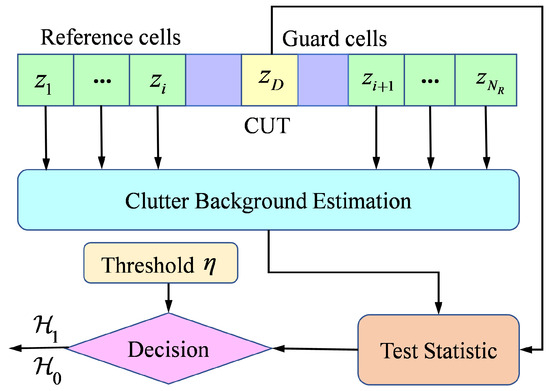 Reference cells

Guard cells

$z_1$ ... $z_i$ $z_D$ $z_{i+1}$ ... $z_{N_R}$

CUT

Clutter Background Estimation

Threshold $\eta$

$\mathcal{H}_1$

$\mathcal{H}_0$

Decision

Test Statistic